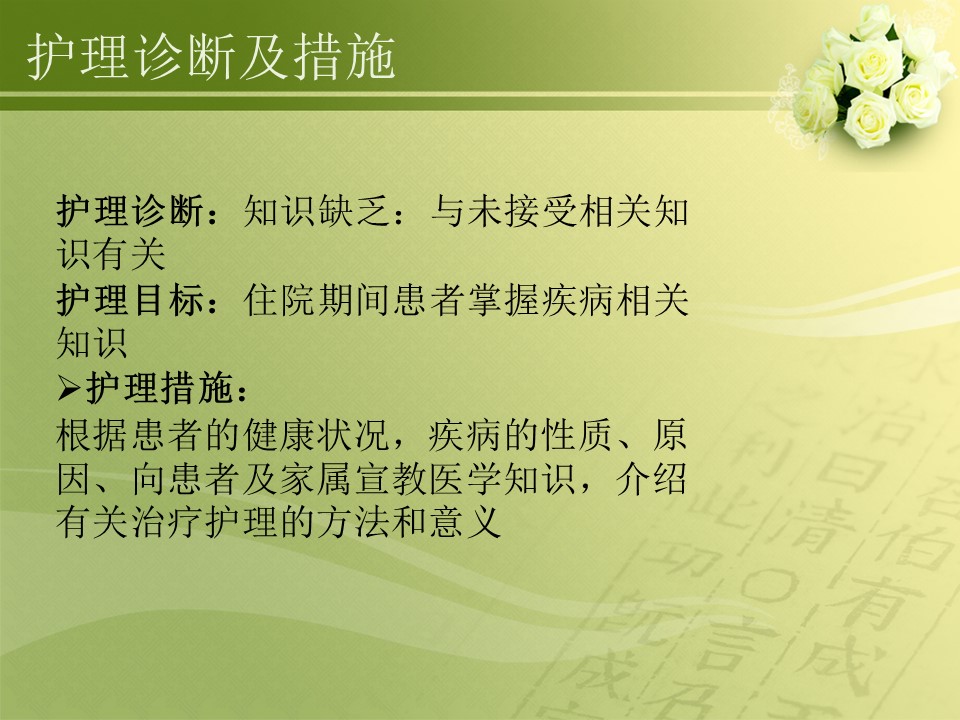 护理诊断及措施

护理诊断：知识缺乏：与未接受相关知识有关
护理目标：住院期间患者掌握疾病相关知识
➢护理措施：
根据患者的健康状况，疾病的性质、原因、向患者及家属宣教医学知识，介绍有关治疗护理的方法和意义